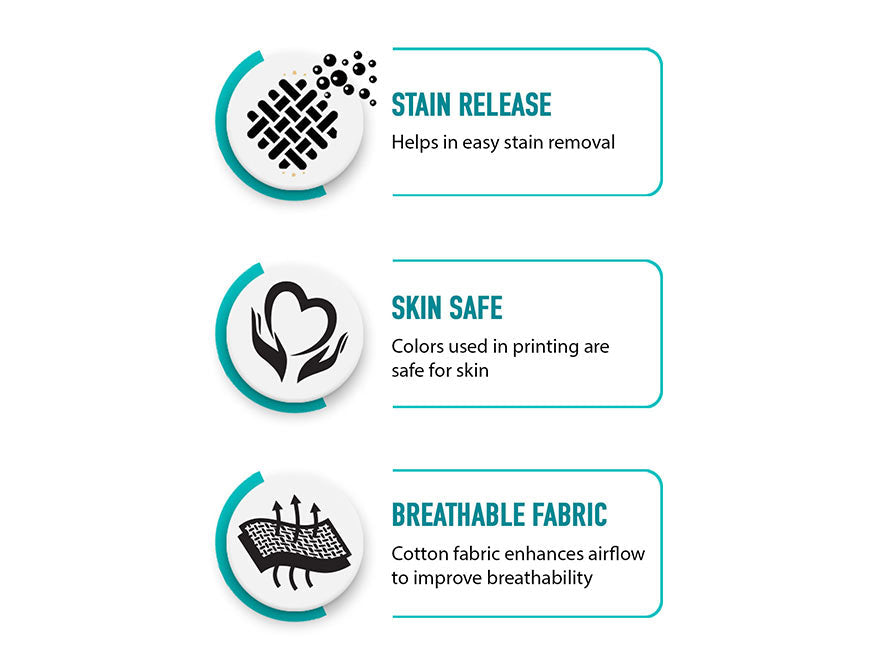 STAIN RELEASE
Helps in easy stain removal

SKIN SAFE
Colors used in printing are safe for skin

BREATHABLE FABRIC
Cotton fabric enhances airflow to improve breathability